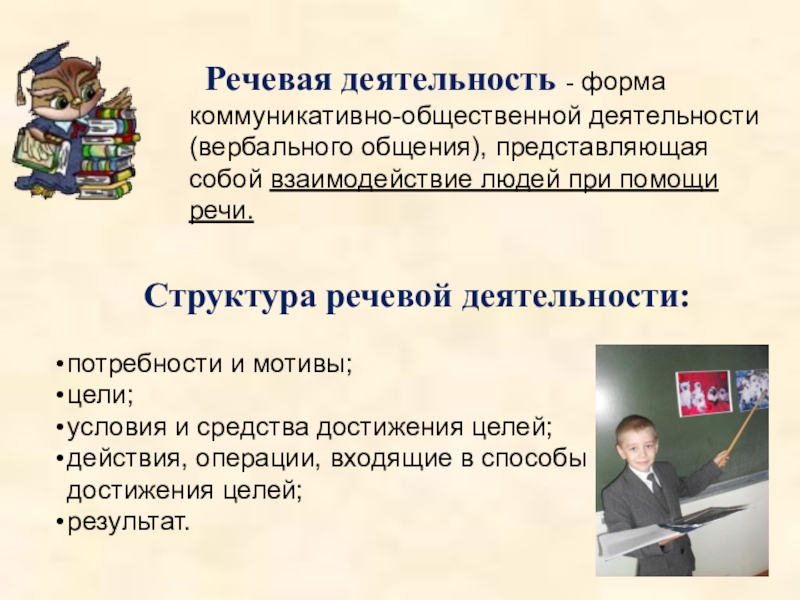 Речевая деятельность - форма коммуникативно-общественной деятельности (вербального общения), представляющая собой взаимодействие людей при помощи речи.

Структура речевой деятельности:

• потребности и мотивы;
• цели;
• условия и средства достижения целей;
• действия, операции, входящие в способы достижения целей;
• результат.